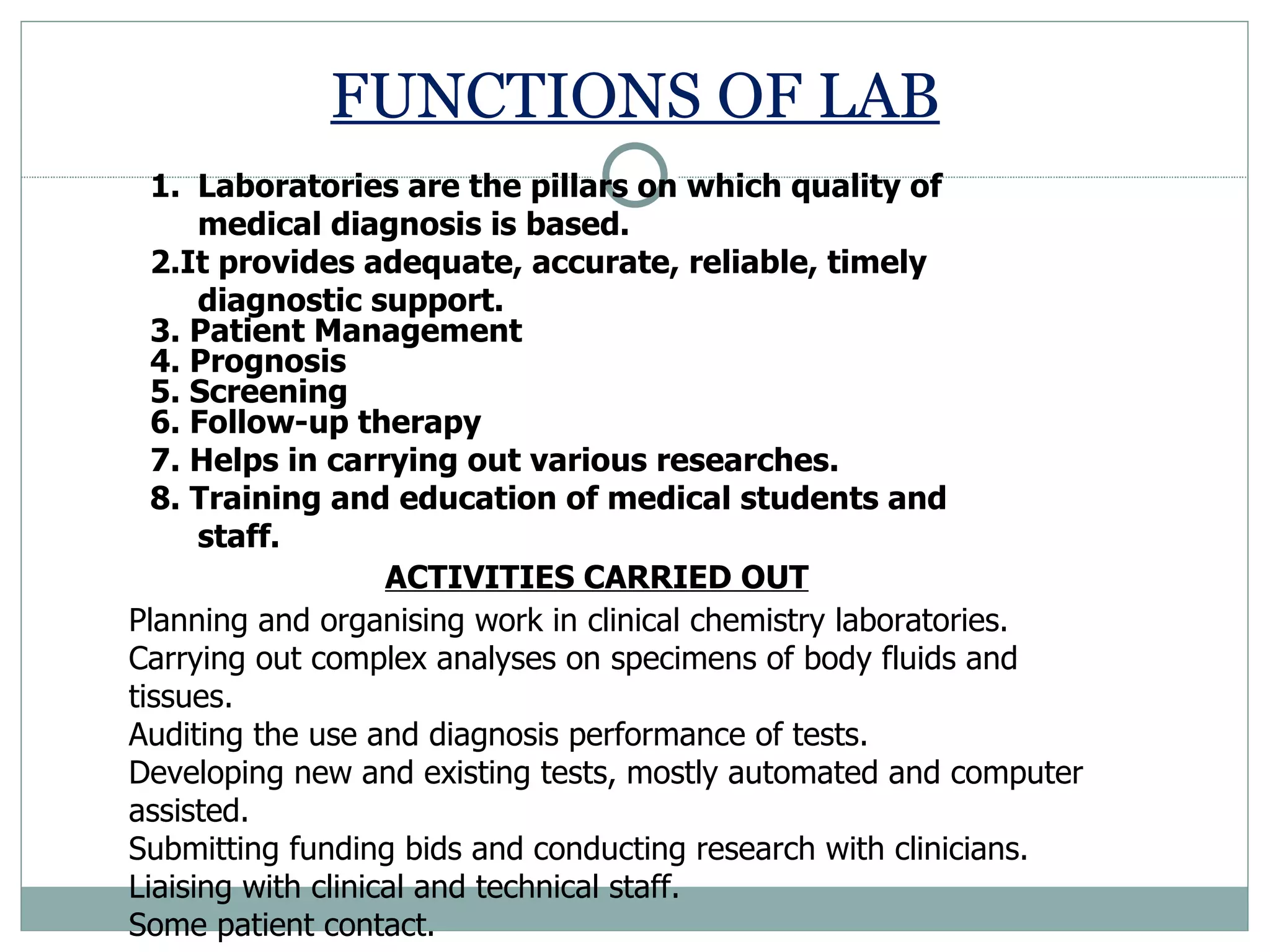 FUNCTIONS OF LAB

1. Laboratories are the pillars on which quality of medical diagnosis is based.
2.It provides adequate, accurate, reliable, timely diagnostic support.
3. Patient Management
4. Prognosis
5. Screening
6. Follow-up therapy
7. Helps in carrying out various researches.
8. Training and education of medical students and staff.

ACTIVITIES CARRIED OUT

Planning and organising work in clinical chemistry laboratories.
Carrying out complex analyses on specimens of body fluids and tissues.
Auditing the use and diagnosis performance of tests.
Developing new and existing tests, mostly automated and computer assisted.
Submitting funding bids and conducting research with clinicians.
Liaising with clinical and technical staff.
Some patient contact.